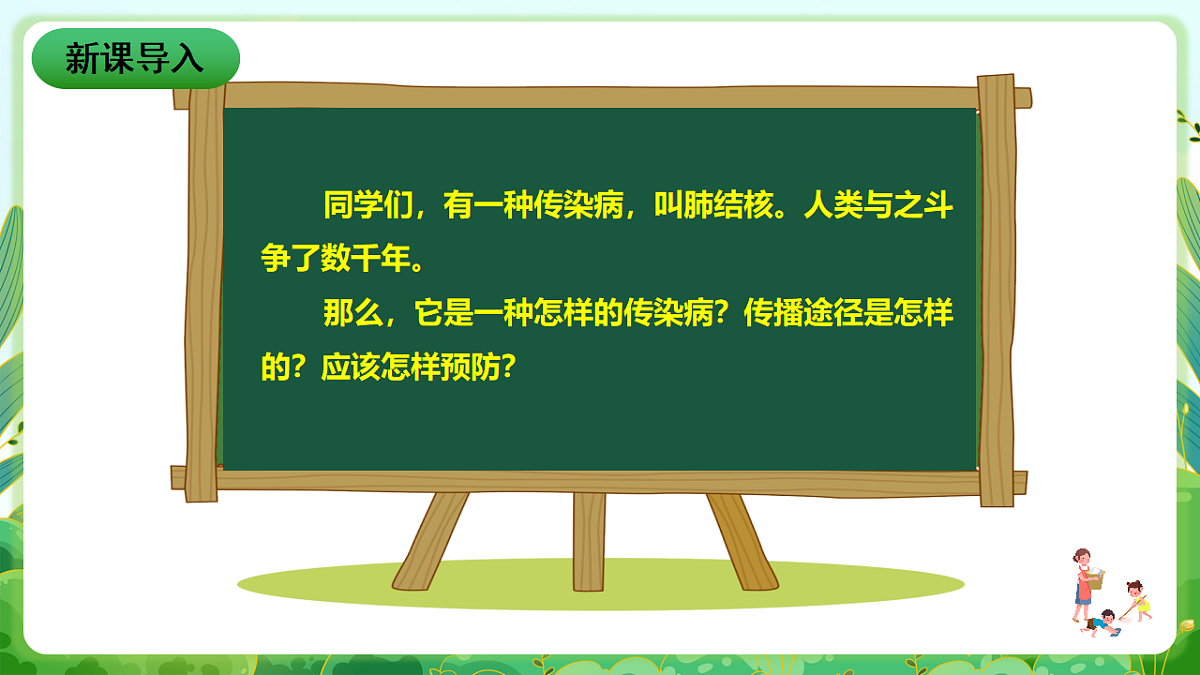 新课导入

同学们，有一种传染病，叫肺结核。人类与之斗争了数千年。

那么，它是一种怎样的传染病？传播途径是怎样的？应该怎样预防？